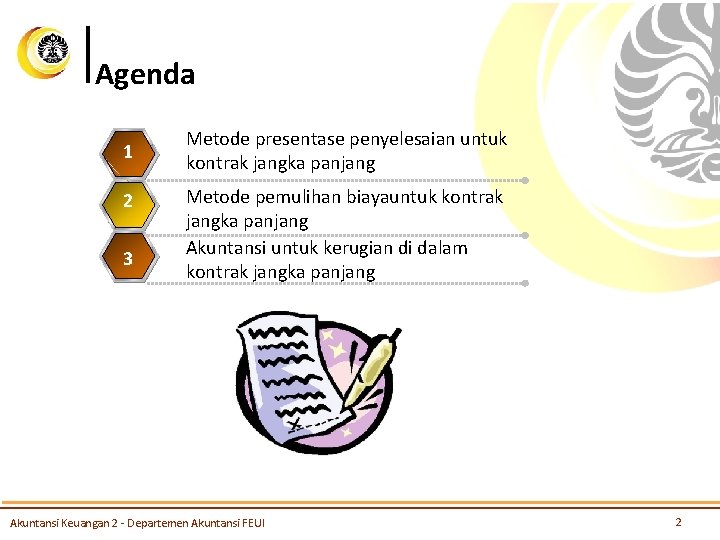 Agenda

1 Metode presentase penyelesaian untuk kontrak jangka panjang

2 Metode pemulihan biayauntuk kontrak jangka panjang

3 Akuntansi untuk kerugian di dalam kontrak jangka panjang

Akuntansi Keuangan 2 - Departemen Akuntansi FEUI

2